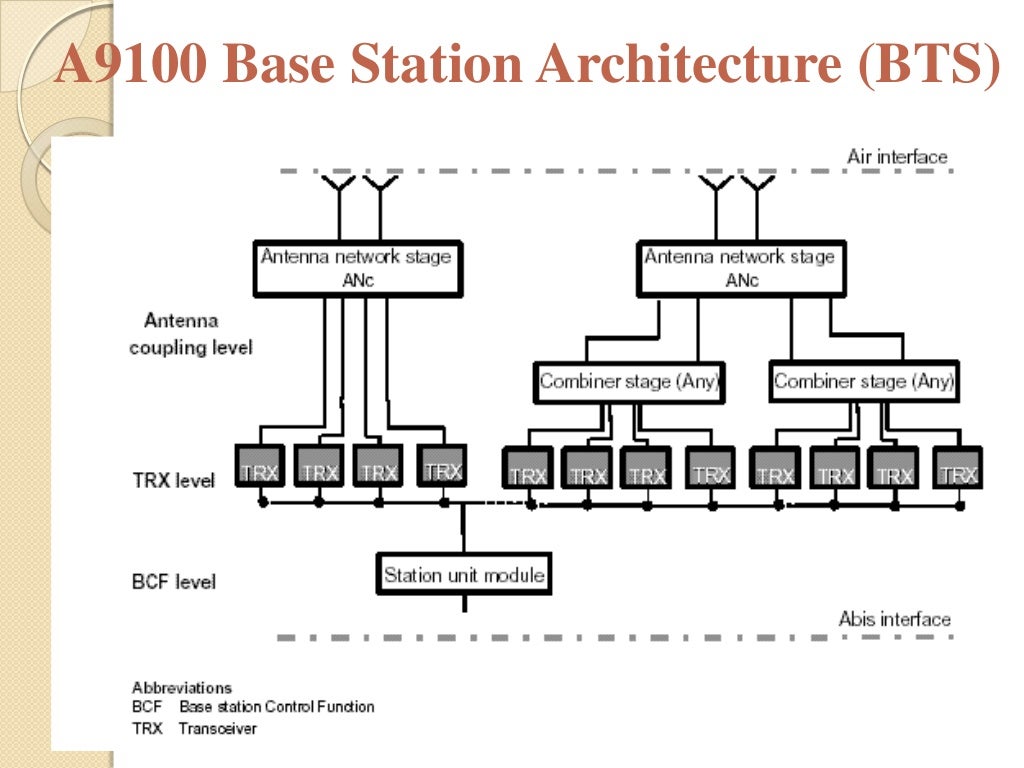 A9100 Base Station Architecture (BTS)

Air interface

Antenna network stage
ANc

Antenna network stage
ANc

Antenna coupling level

Combiner stage (Any)

Combiner stage (Any)

TRX level

TRX TRX TRX TRX TRX TRX TRX TRX TRX TRX TRX TRX

BCF level

Station unit module

Abis interface

Abbreviations
BCF Base station Control Function
TRX Transceiver